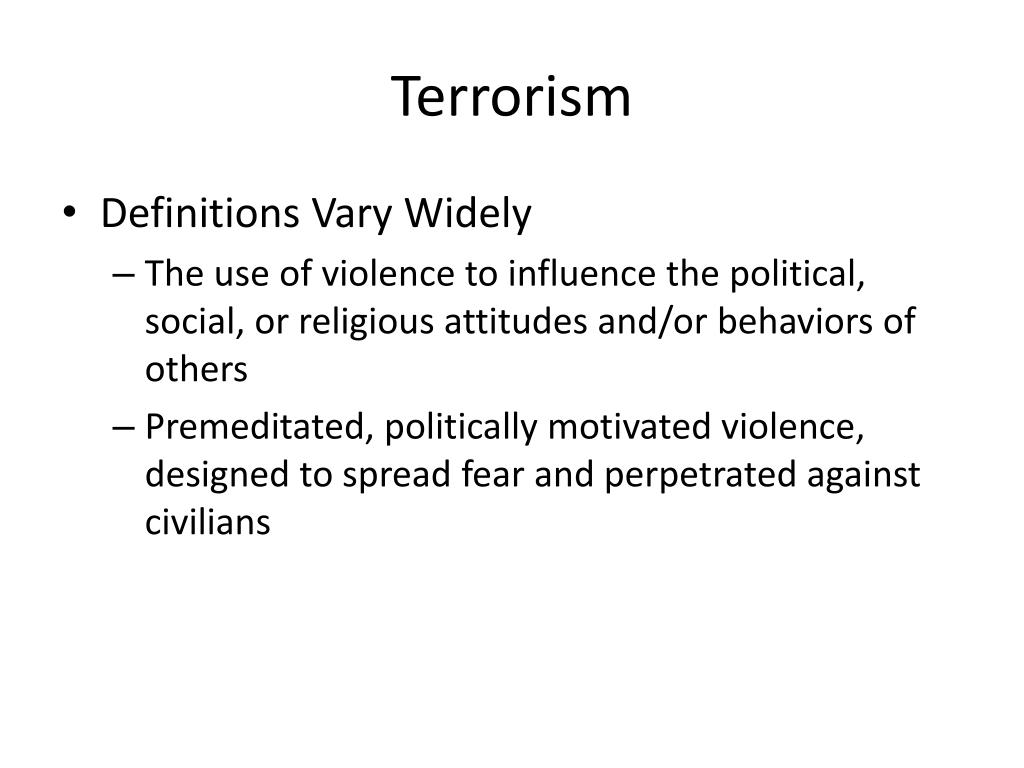 Terrorism

• Definitions Vary Widely
– The use of violence to influence the political, social, or religious attitudes and/or behaviors of others
– Premeditated, politically motivated violence, designed to spread fear and perpetrated against civilians